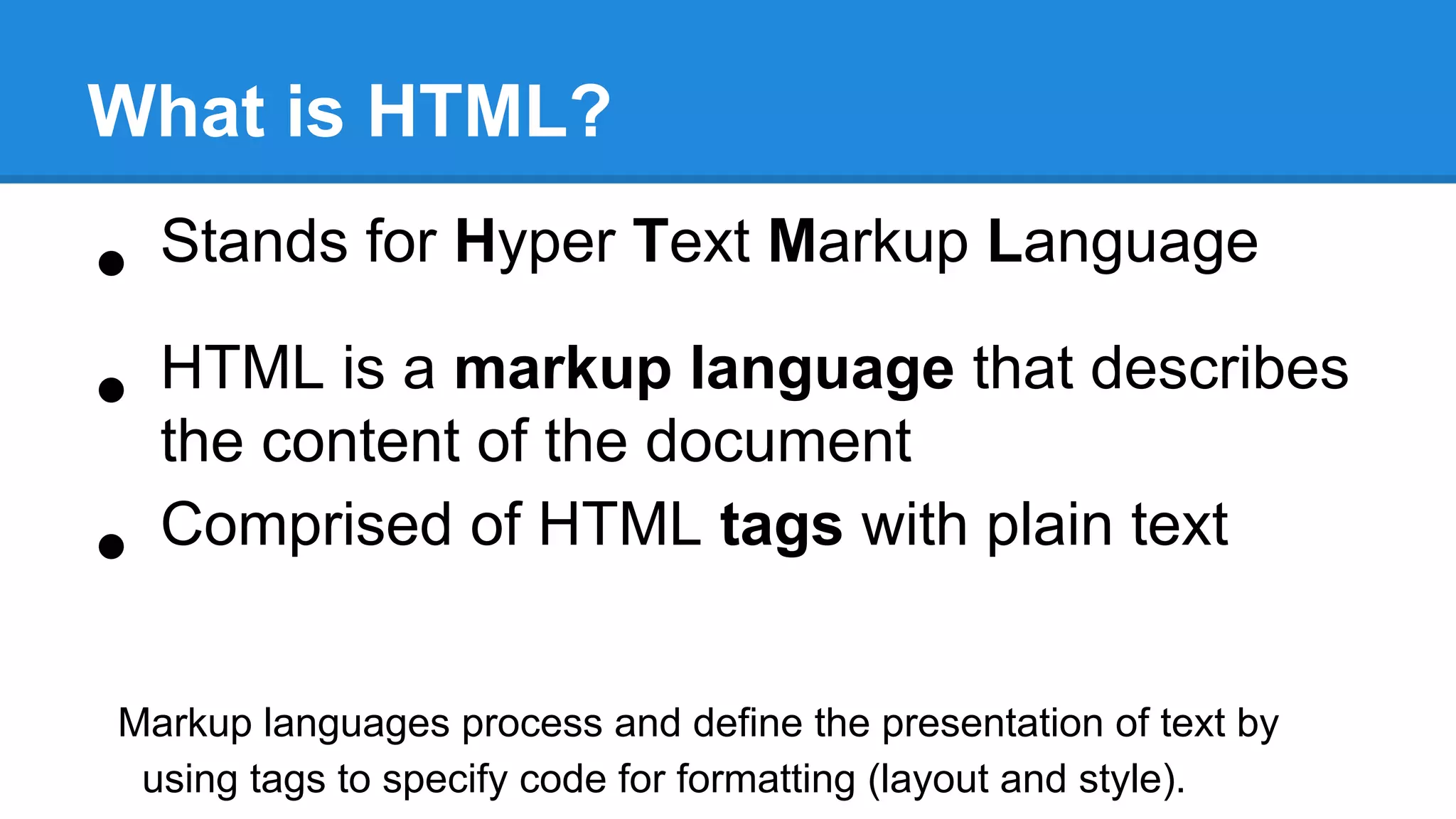 What is HTML?

- Stands for Hyper Text Markup Language
- HTML is a markup language that describes the content of the document
- Comprised of HTML tags with plain text

Markup languages process and define the presentation of text by using tags to specify code for formatting (layout and style).